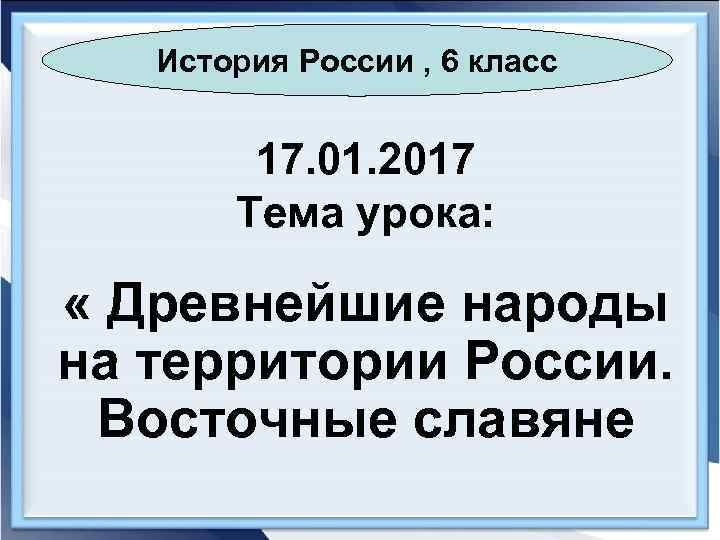 История России , 6 класс

17.01.2017
Тема урока:

« Древнейшие народы на территории России. Восточные славяне